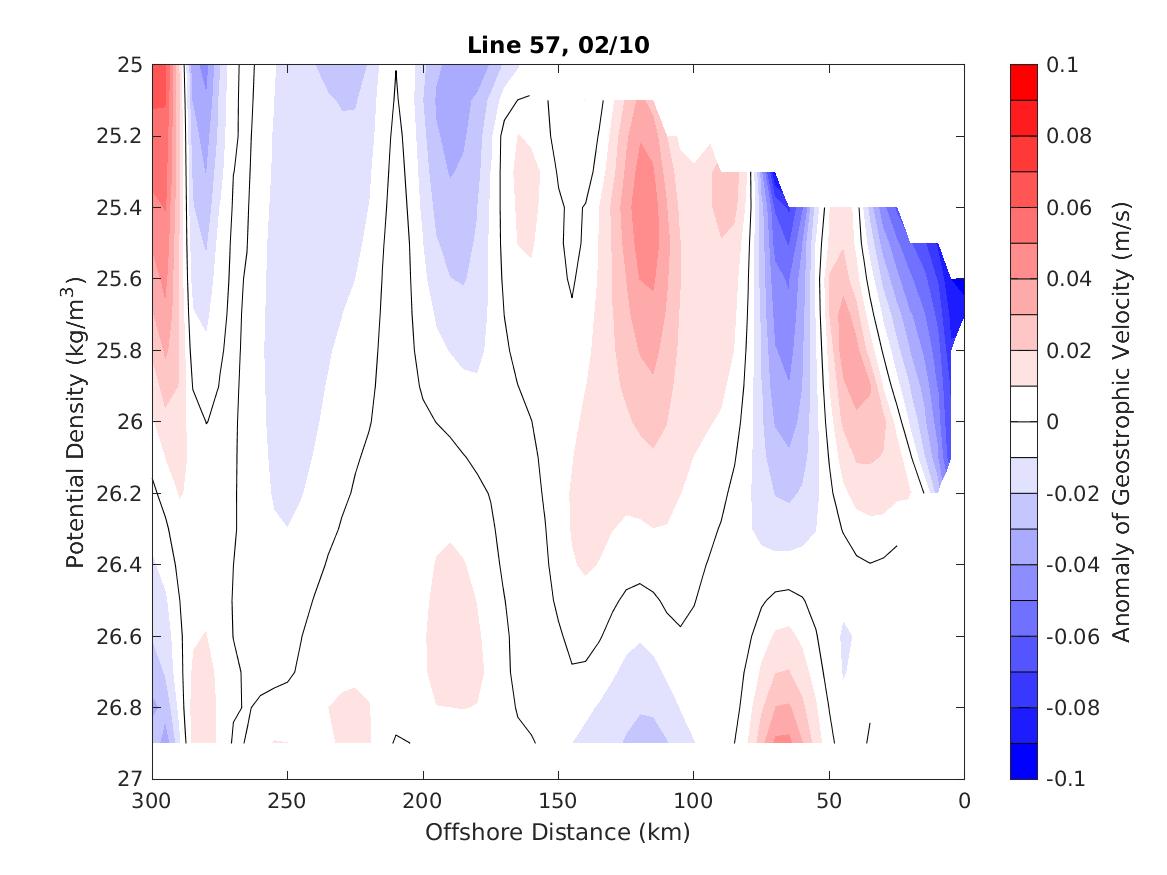 Line 57, 02/10

Potential Density (kg/m$^3$)

25
25.2
25.4
25.6
25.8
26
26.2
26.4
26.6
26.8
27

300
250
200
150
100
50
0

Offshore Distance (km)

0.1
0.08
0.06
0.04
0.02
0
-0.02
-0.04
-0.06
-0.08
-0.1

Anomaly of Geostrophic Velocity (m/s)